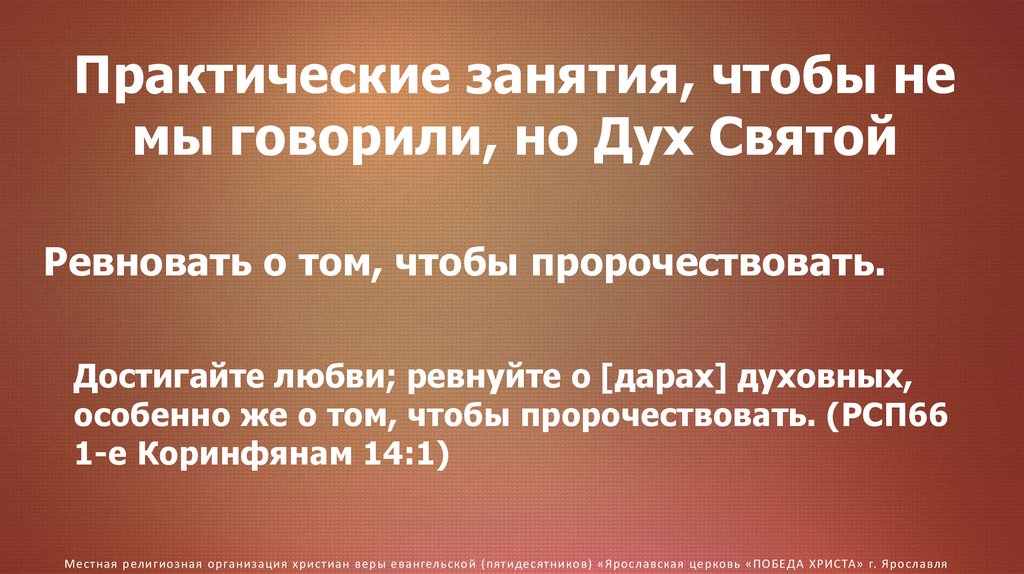 Практические занятия, чтобы не мы говорили, но Дух Святой

Ревновать о том, чтобы пророчествовать.

Достигайте любви; ревнуйте о [дарах] духовных, особенно же о том, чтобы пророчествовать. (РСП66 1-е Коринфянам 14:1)

Местная религиозная организация христиан веры евангельской (пятидесятников) «Ярославская церковь «ПОБЕДА ХРИСТА» г. Ярославля